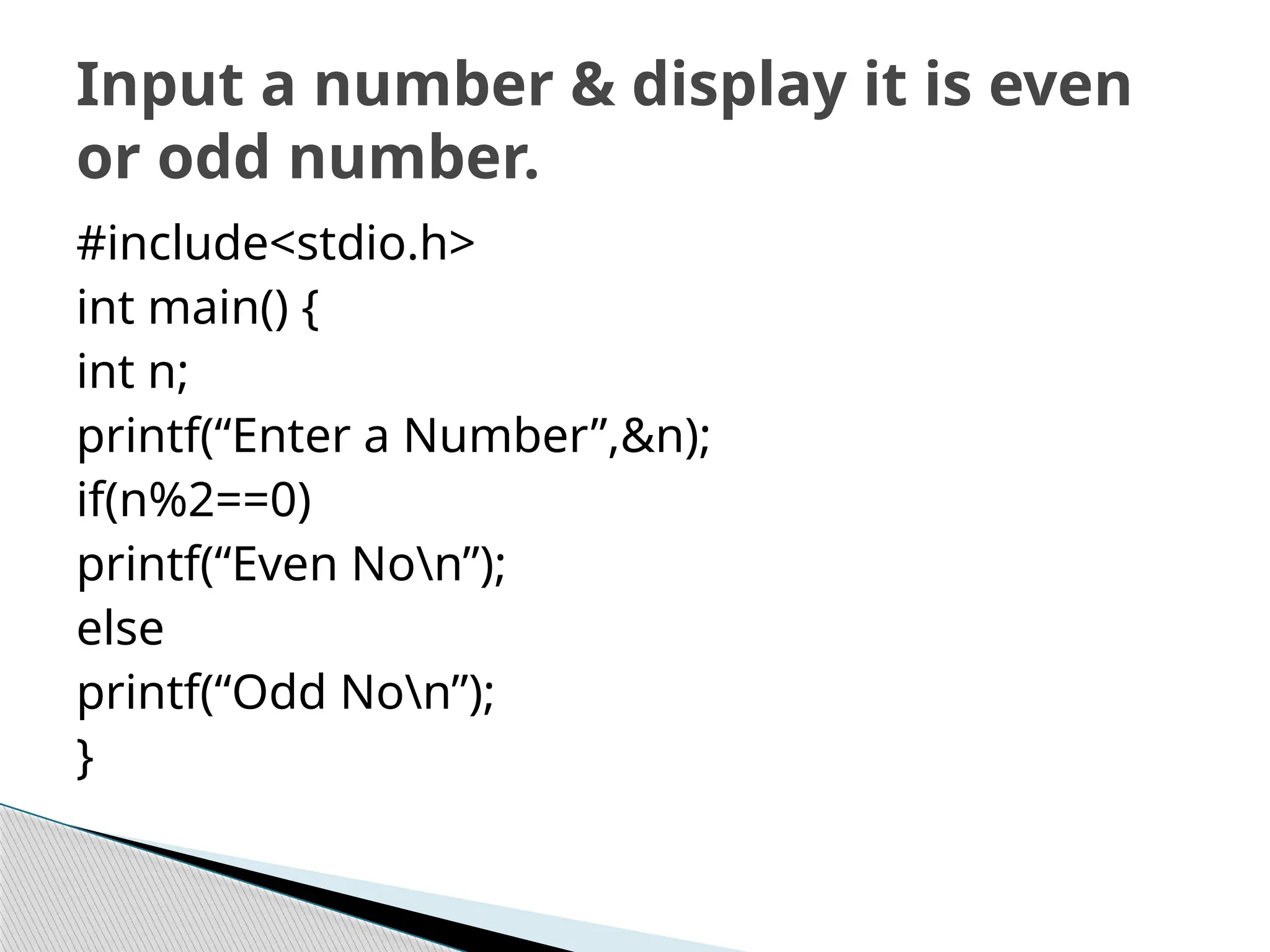 Input a number & display it is even or odd number.

#include<stdio.h>
int main() {
int n;
printf(“Enter a Number”,&n);
if(n%2==0)
printf(“Even No\n”);
else
printf(“Odd No\n”);
}